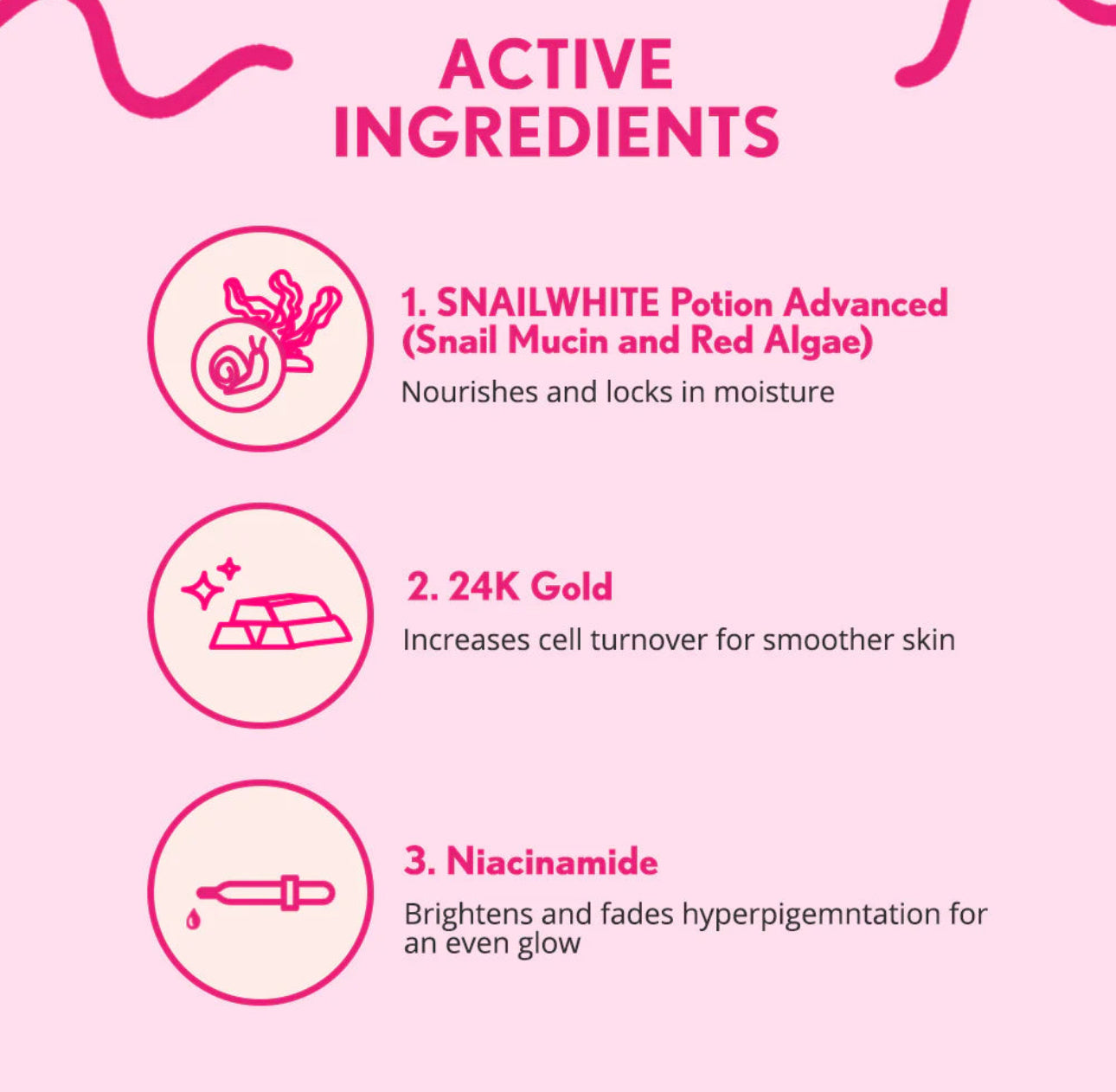 ACTIVE INGREDIENTS

1. SNAILWHITE Potion Advanced (Snail Mucin and Red Algae)

Nourishes and locks in moisture

2. 24K Gold

Increases cell turnover for smoother skin

3. Niacinamide

Brightens and fades hyperpigemntation for an even glow